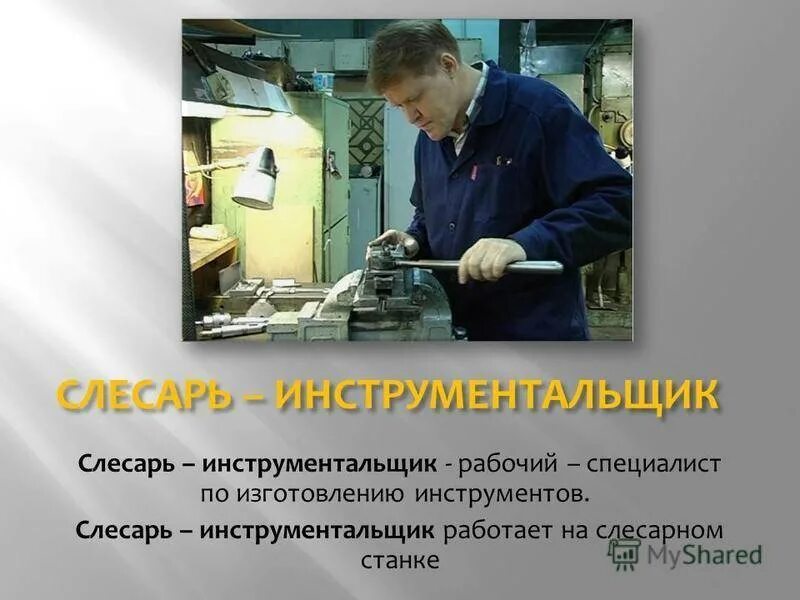 СЛЕСАРЬ – ИНСТРУМЕНТАЛЬЩИК

Слесарь – инструментальщик - рабочий – специалист по изготовлению инструментов.

Слесарь – инструментальщик работает на слесарном станке

MyShared